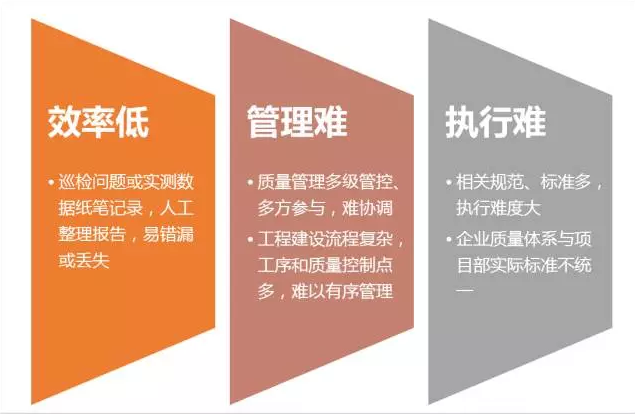 效率低

• 巡检问题或实测数据纸笔记录，人工整理报告，易错漏或丢失

管理难

• 质量管理多级管控、多方参与，难协调
• 工程建设流程复杂，工序和质量控制点多，难以有序管理

执行难

• 相关规范、标准多，执行难度大
• 企业质量体系与项目部实际标准不统一